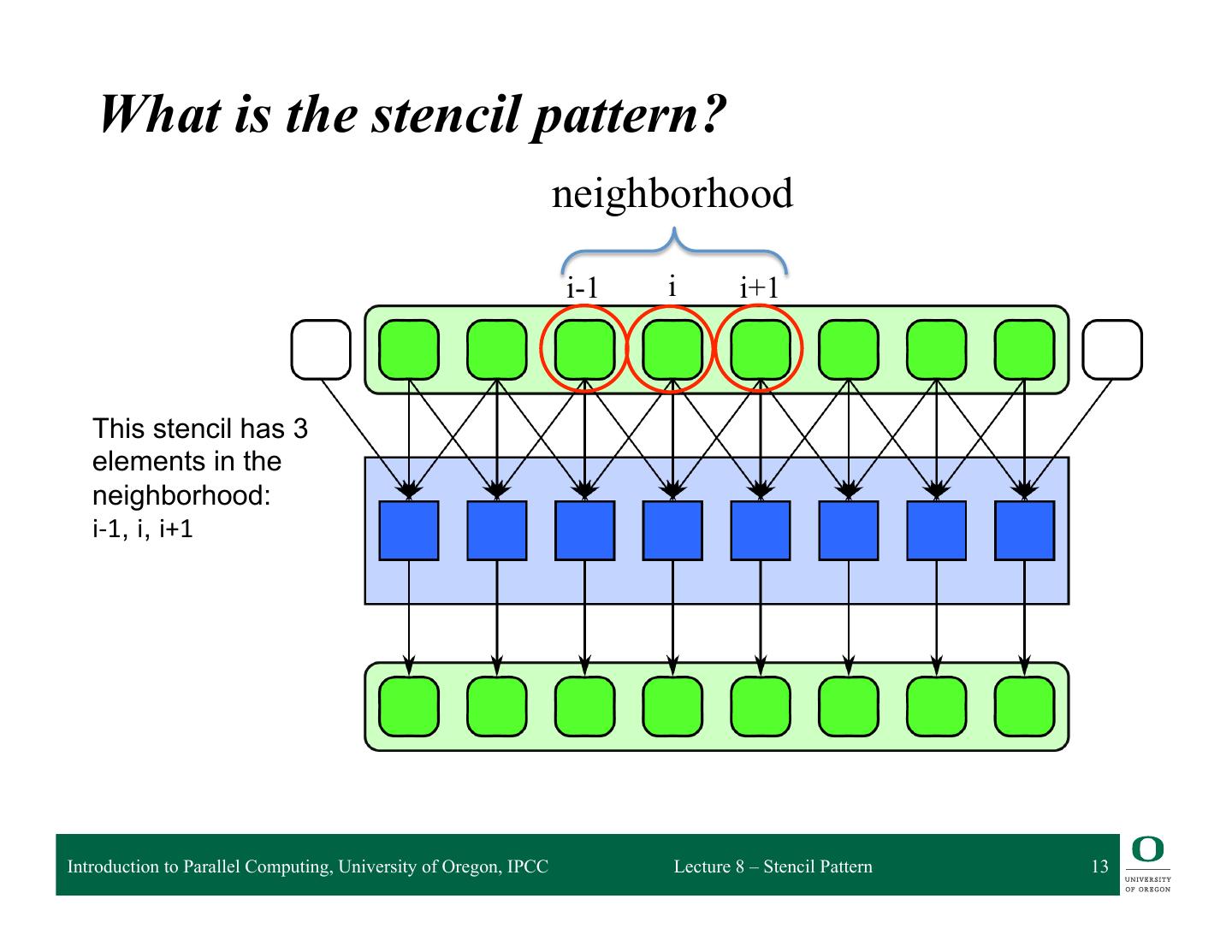 What is the stencil pattern?

neighborhood

i-1 i i+1

This stencil has 3 elements in the neighborhood: i-1, i, i+1

Introduction to Parallel Computing, University of Oregon, IPCC

Lecture 8 – Stencil Pattern

13

O
UNIVERSITY OF OREGON